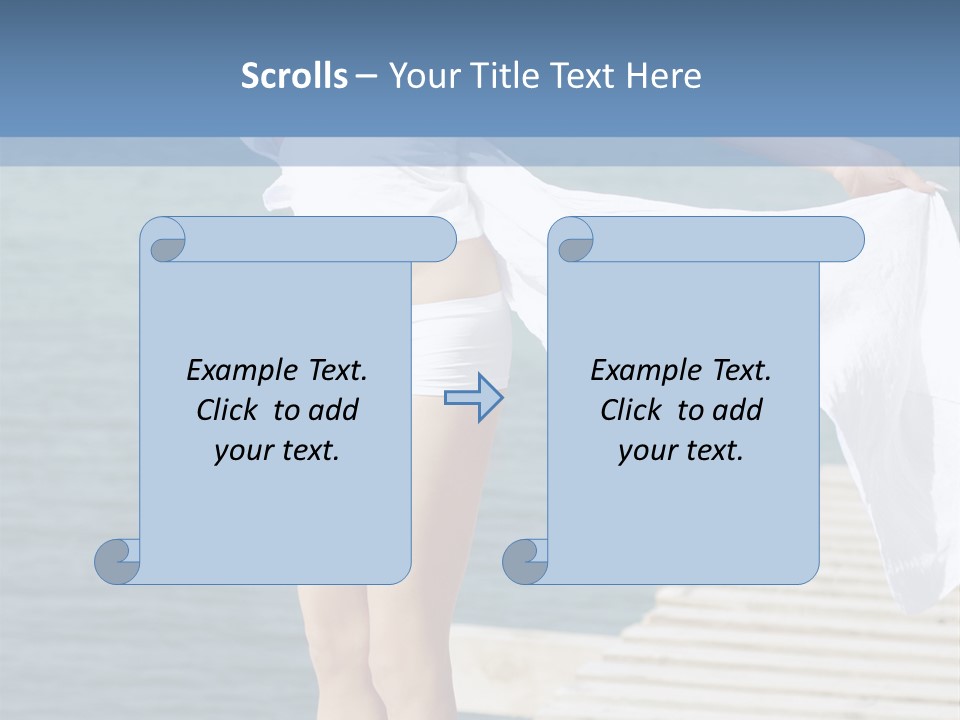 Scrolls – Your Title Text Here

Example Text. Click to add your text.

Example Text. Click to add your text.